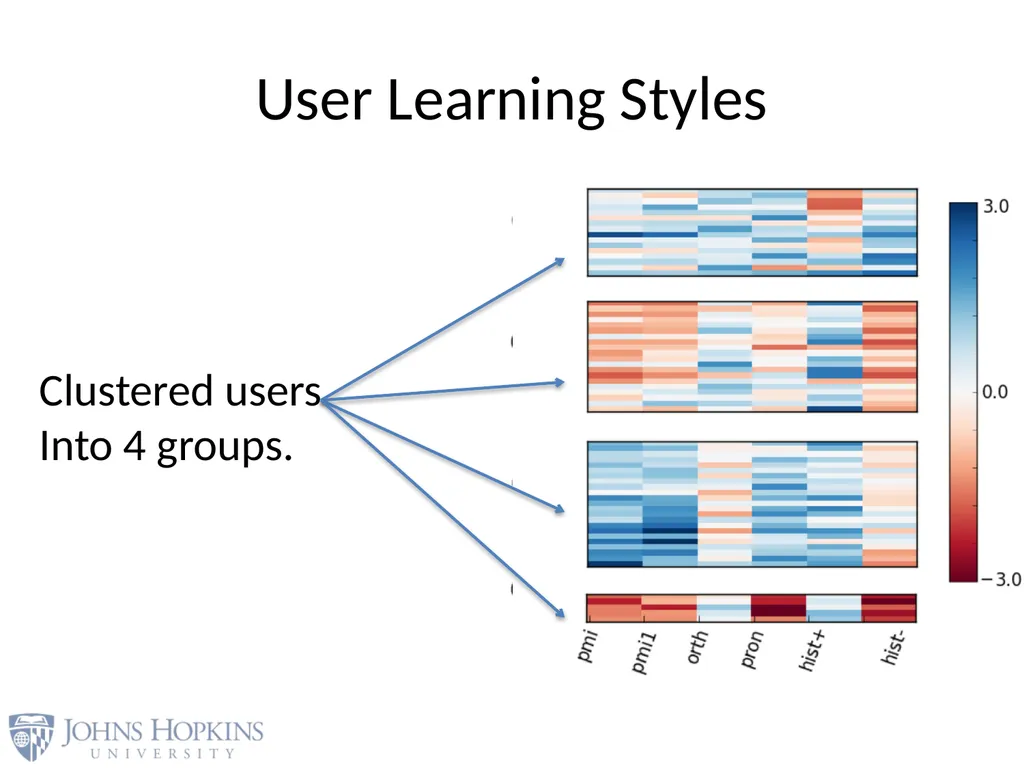 User Learning Styles

Clustered users Into 4 groups.

3.0
0.0
−3.0

pmi
pmi1
orth
pron
hist+
hist-

JOHNS HOPKINS
UNIVERSITY